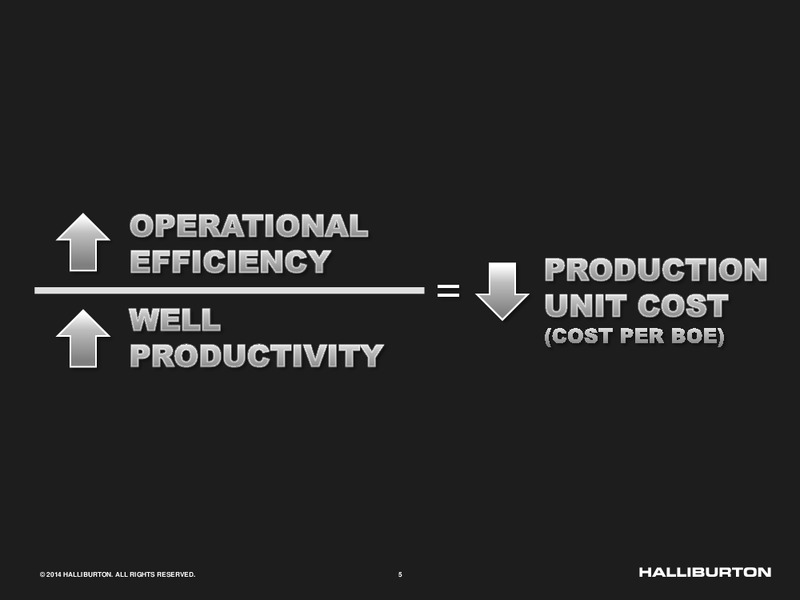 OPERATIONAL EFFICIENCY

WELL PRODUCTIVITY

=

PRODUCTION UNIT COST
(COST PER BOE)

© 2014 HALLIBURTON. ALL RIGHTS RESERVED.

5

HALLIBURTON